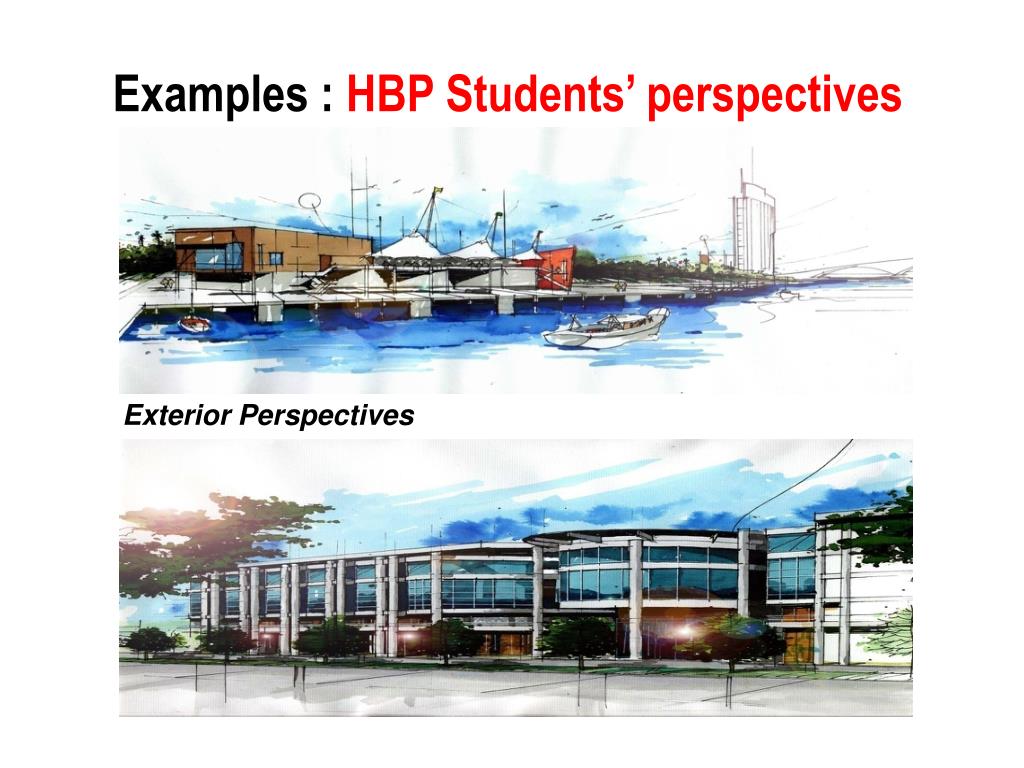 Examples : HBP Students’ perspectives

Exterior Perspectives